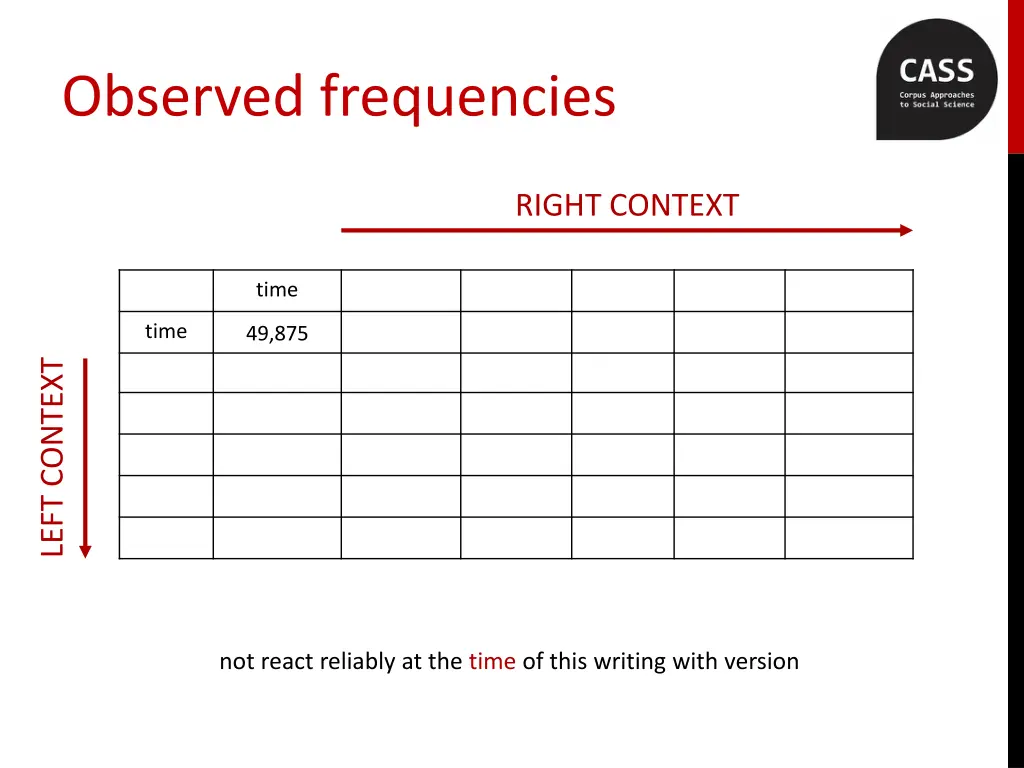 Observed frequencies

CASS
Corpus Approaches to Social Science

RIGHT CONTEXT

LEFT CONTEXT

| | time | | | | | |
|---|---|---|---|---|---|---|
| time | 49,875 | | | | | |
| | | | | | | |
| | | | | | | |
| | | | | | | |
| | | | | | | |
| | | | | | | |

not react reliably at the time of this writing with version